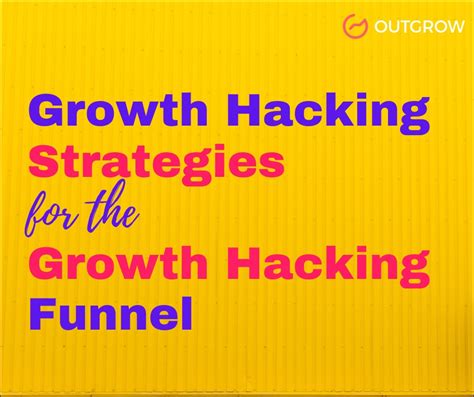 OUTGROW

Growth Hacking Strategies for the Growth Hacking Funnel